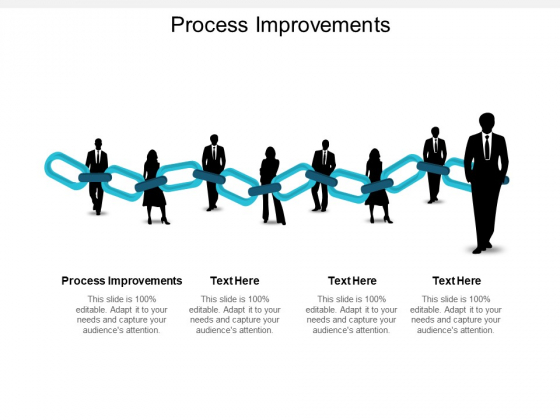 Process Improvements

Process Improvements

This slide is 100% editable. Adapt it to your needs and capture your audience's attention.

Text Here

This slide is 100% editable. Adapt it to your needs and capture your audience's attention.

Text Here

This slide is 100% editable. Adapt it to your needs and capture your audience's attention.

Text Here

This slide is 100% editable. Adapt it to your needs and capture your audience's attention.